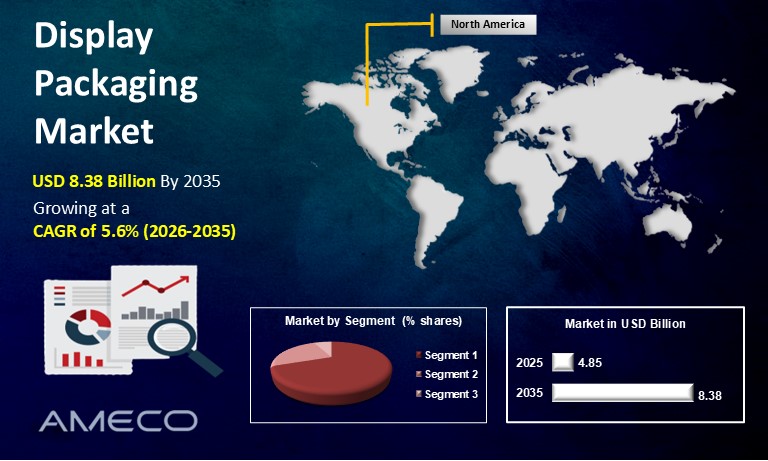 Display Packaging Market

USD 8.38 Billion By 2035
Growing at a
CAGR of 5.6% (2026-2035)

North America

AMECO

Market by Segment (% shares)
Segment 1
Segment 2
Segment 3

Market in USD Billion
2025 4.85
2035 8.38